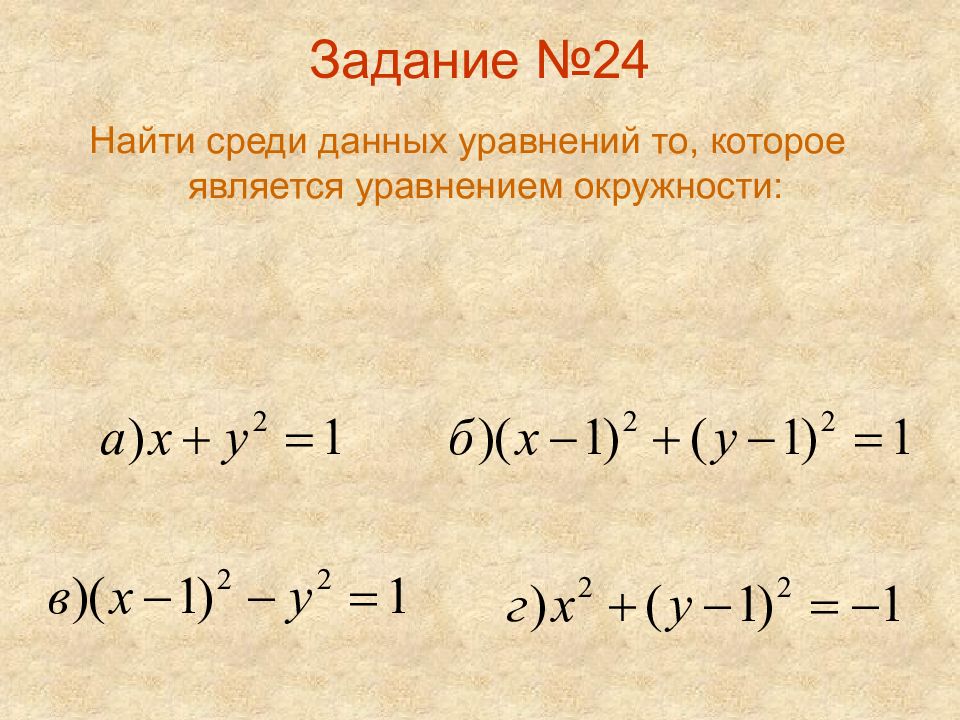 Задание №24

Найти среди данных уравнений то, которое является уравнением окружности:

$а) x + y^2 = 1$

$б) (x-1)^2 + (y-1)^2 = 1$

$в) (x-1)^2 - y^2 = 1$

$г) x^2 + (y-1)^2 = -1$